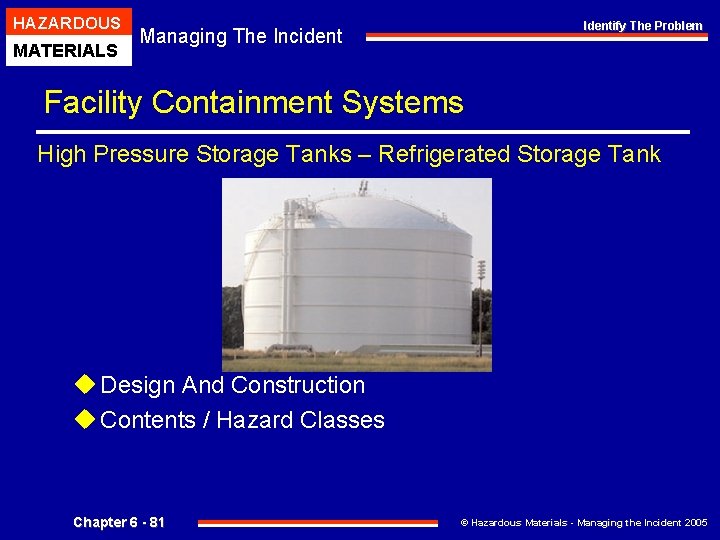 HAZARDOUS
MATERIALS

Managing The Incident

Identify The Problem

Facility Containment Systems

High Pressure Storage Tanks – Refrigerated Storage Tank

◆ Design And Construction
◆ Contents / Hazard Classes

Chapter 6 - 81

© Hazardous Materials - Managing the Incident 2005